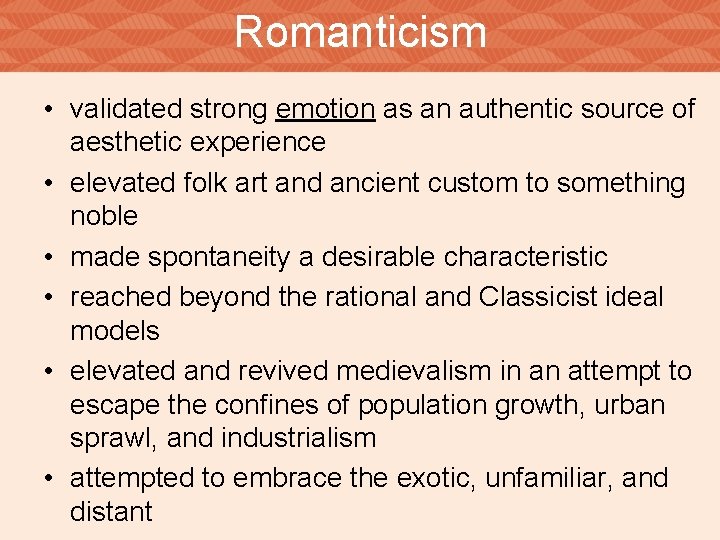 Romanticism

• validated strong emotion as an authentic source of aesthetic experience
• elevated folk art and ancient custom to something noble
• made spontaneity a desirable characteristic
• reached beyond the rational and Classicist ideal models
• elevated and revived medievalism in an attempt to escape the confines of population growth, urban sprawl, and industrialism
• attempted to embrace the exotic, unfamiliar, and distant